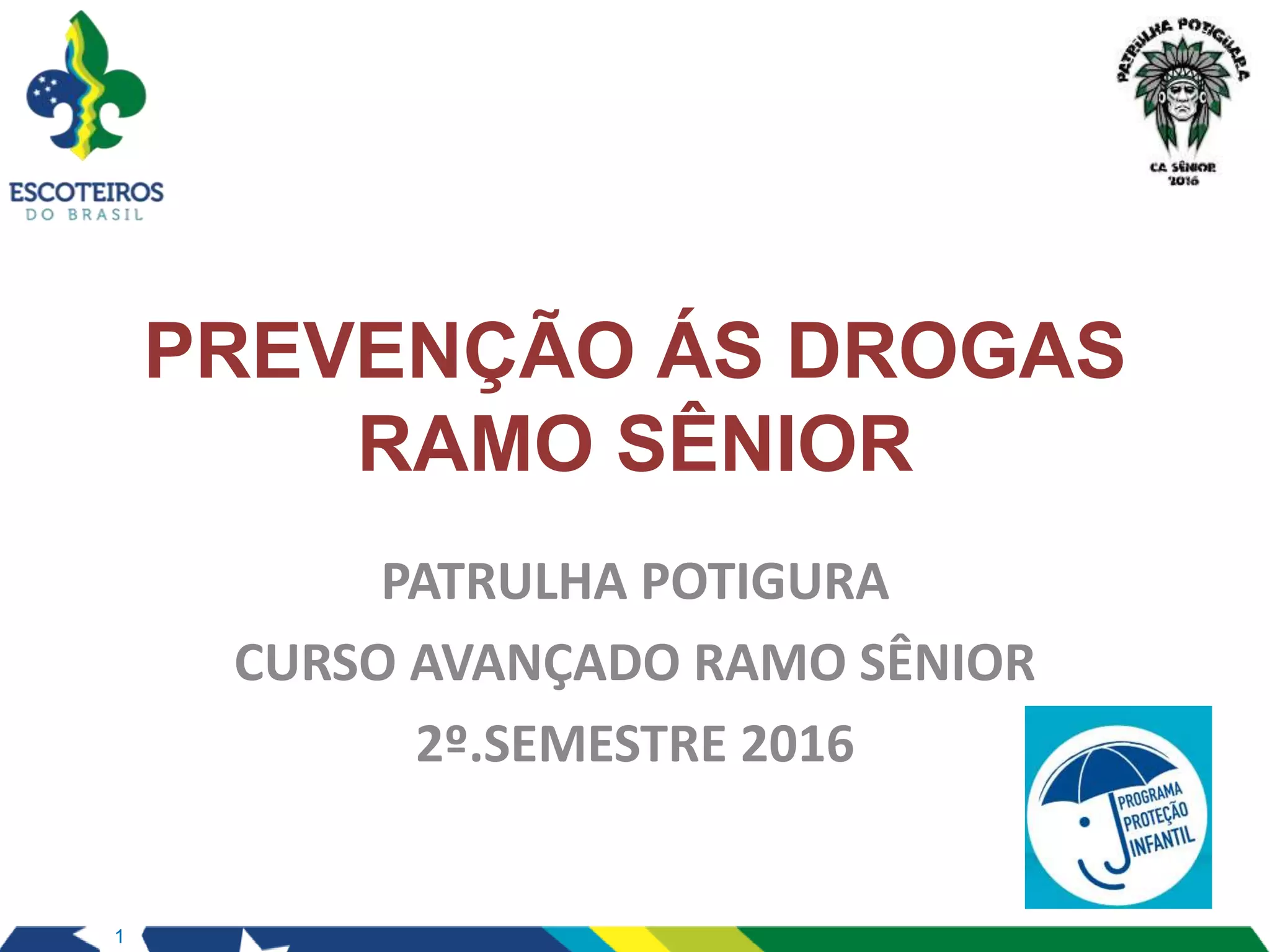 ESCOTEIROS
DO BRASIL

PATRULHA POTIGUARA
CA SÊNIOR
2016

PREVENÇÃO ÁS DROGAS
RAMO SÊNIOR

PATRULHA POTIGURA

CURSO AVANÇADO RAMO SÊNIOR

2º.SEMESTRE 2016

PROGRAMA
PROTEÇÃO
INFANTIL

1